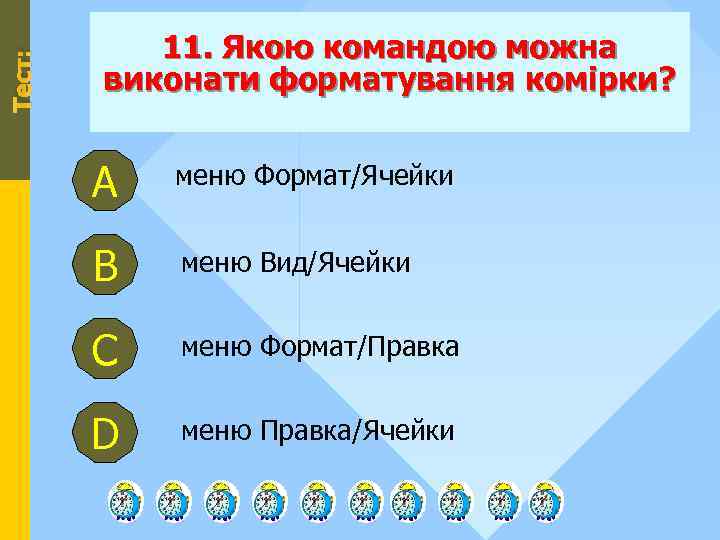 Тест:

11. Якою командою можна виконати форматування комірки?

A меню Формат/Ячейки

B меню Вид/Ячейки

C меню Формат/Правка

D меню Правка/Ячейки